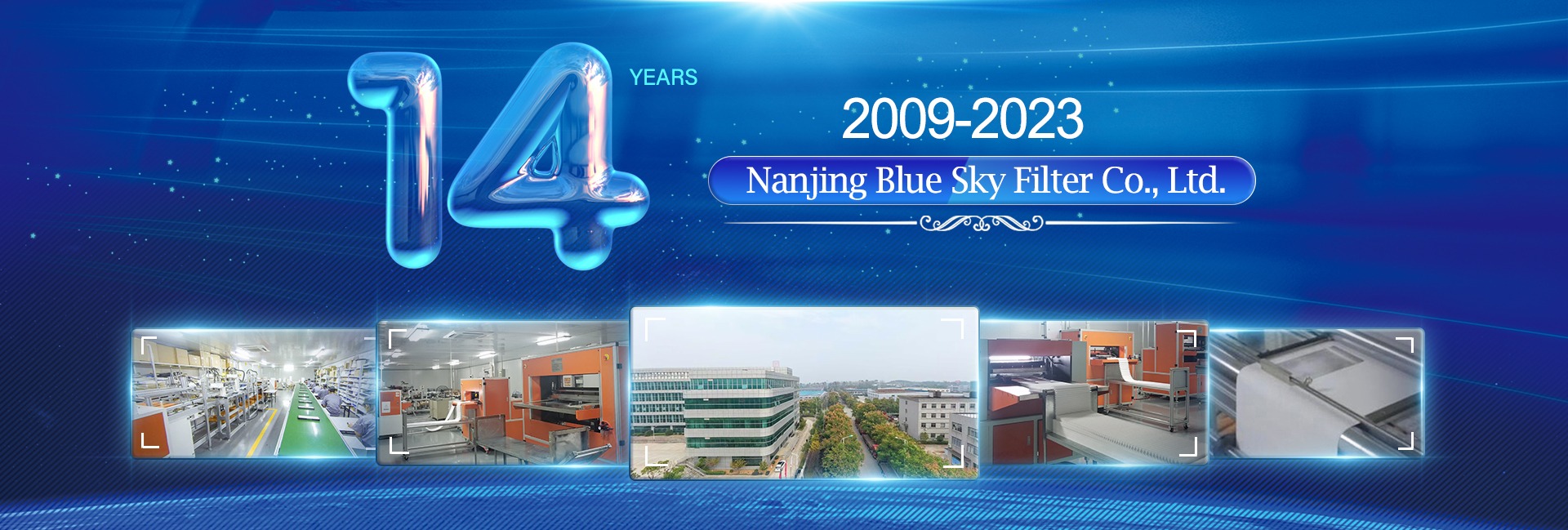 14 YEARS

2009-2023

Nanjing Blue Sky Filter Co., Ltd.